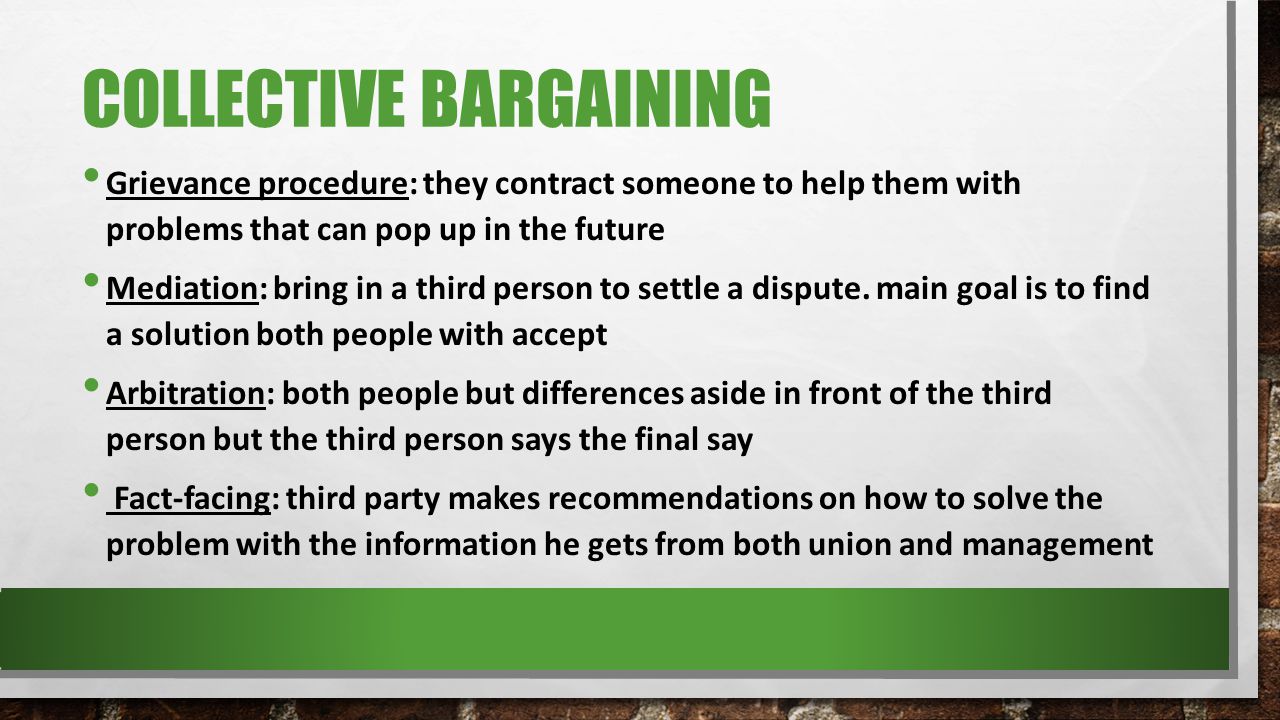 COLLECTIVE BARGAINING

• Grievance procedure: they contract someone to help them with problems that can pop up in the future

• Mediation: bring in a third person to settle a dispute. main goal is to find a solution both people with accept

• Arbitration: both people but differences aside in front of the third person but the third person says the final say

• Fact-facing: third party makes recommendations on how to solve the problem with the information he gets from both union and management